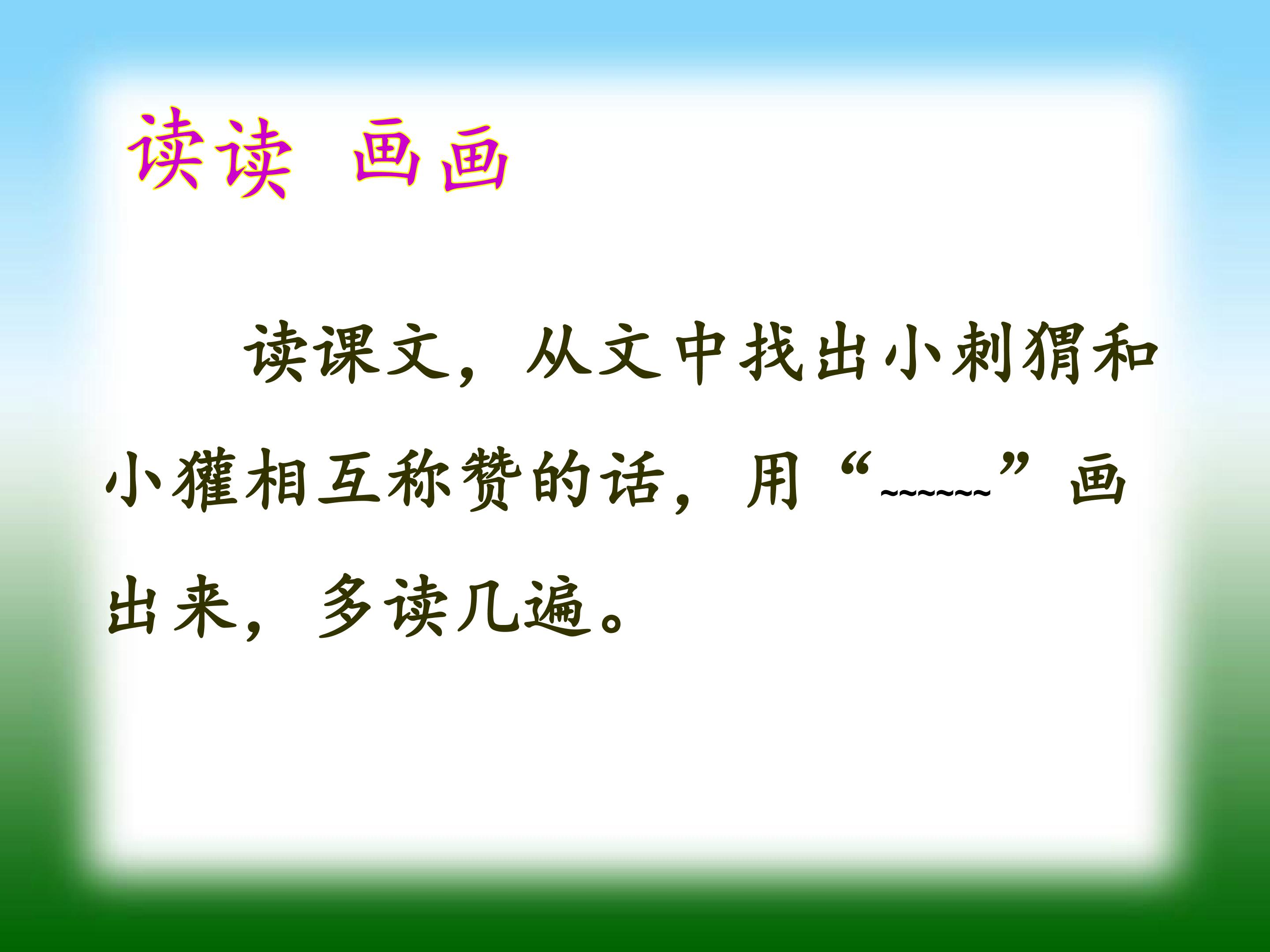 读读 画画

读课文，从文中找出小刺猬和小獾相互称赞的话，用“~~~~~~”画出来，多读几遍。